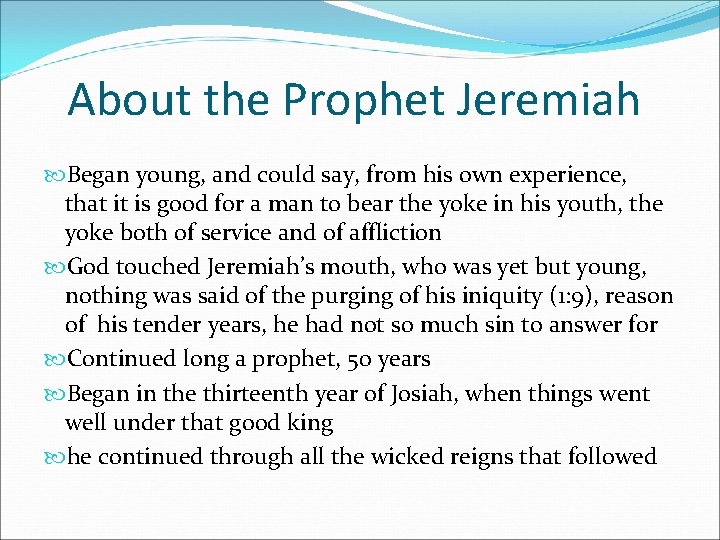 About the Prophet Jeremiah

Began young, and could say, from his own experience, that it is good for a man to bear the yoke in his youth, the yoke both of service and of affliction

God touched Jeremiah's mouth, who was yet but young, nothing was said of the purging of his iniquity (1:9), reason of his tender years, he had not so much sin to answer for

Continued long a prophet, 50 years

Began in the thirteenth year of Josiah, when things went well under that good king

he continued through all the wicked reigns that followed